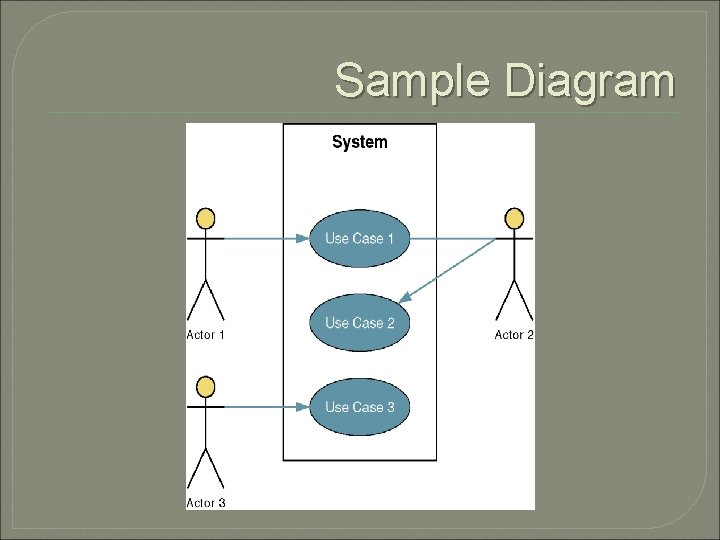 Sample Diagram

System

Use Case 1

Use Case 2

Use Case 3

Actor 1

Actor 2

Actor 3